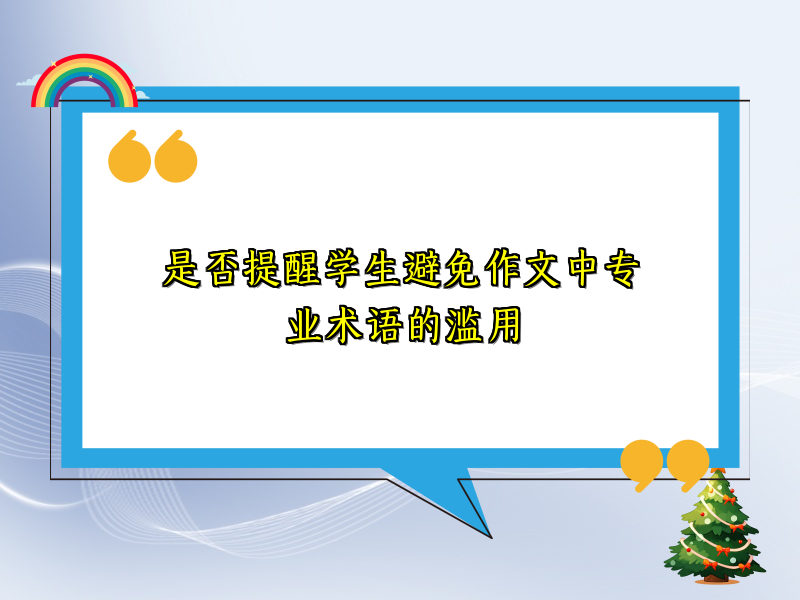 是否提醒学生避免作文中专业术语的滥用